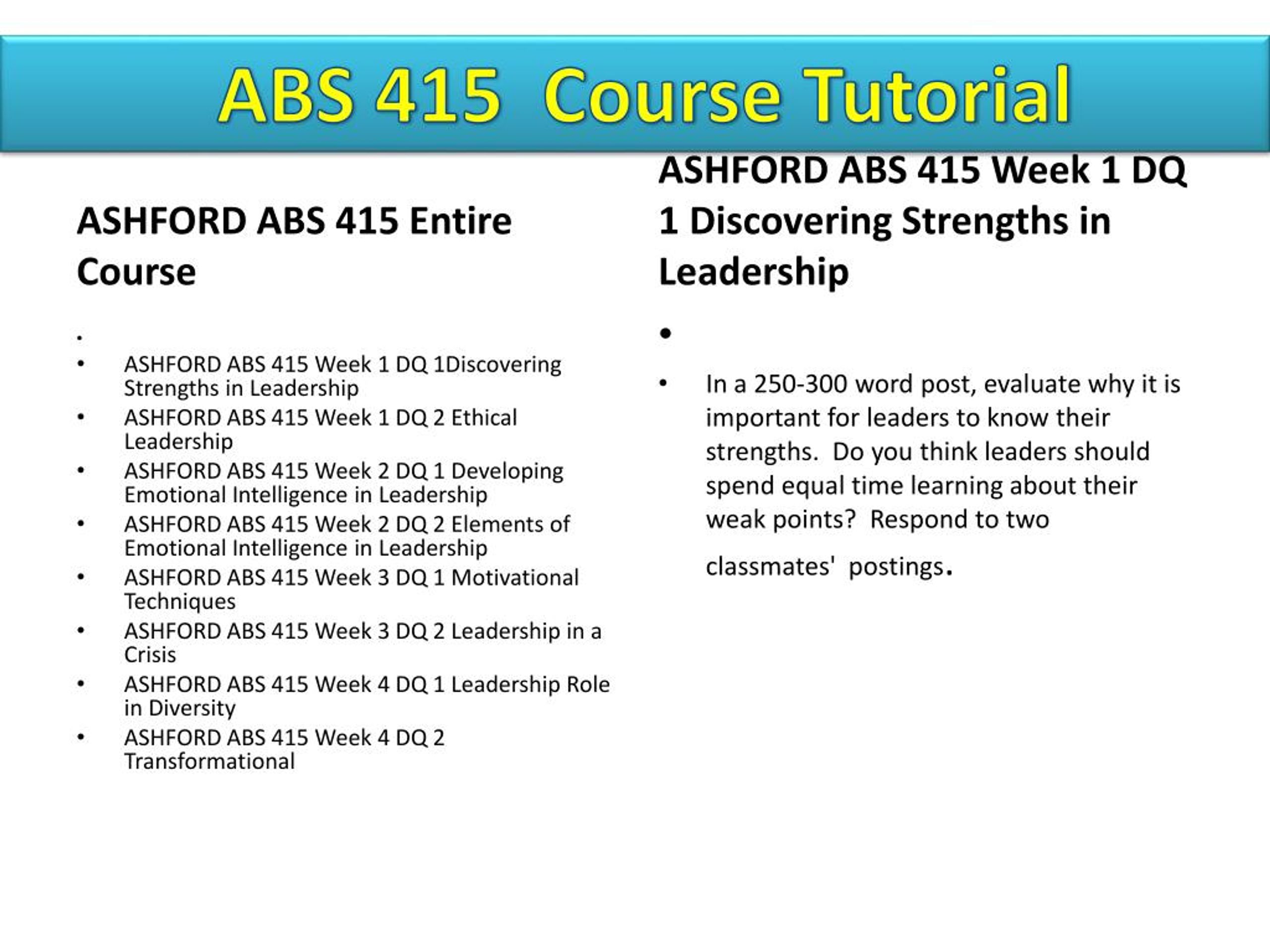 ABS 415 Course Tutorial

ASHFORD ABS 415 Entire Course

•
• ASHFORD ABS 415 Week 1 DQ 1Discovering Strengths in Leadership
• ASHFORD ABS 415 Week 1 DQ 2 Ethical Leadership
• ASHFORD ABS 415 Week 2 DQ 1 Developing Emotional Intelligence in Leadership
• ASHFORD ABS 415 Week 2 DQ 2 Elements of Emotional Intelligence in Leadership
• ASHFORD ABS 415 Week 3 DQ 1 Motivational Techniques
• ASHFORD ABS 415 Week 3 DQ 2 Leadership in a Crisis
• ASHFORD ABS 415 Week 4 DQ 1 Leadership Role in Diversity
• ASHFORD ABS 415 Week 4 DQ 2 Transformational

ASHFORD ABS 415 Week 1 DQ 1 Discovering Strengths in Leadership

•
• In a 250-300 word post, evaluate why it is important for leaders to know their strengths. Do you think leaders should spend equal time learning about their weak points? Respond to two classmates' postings.